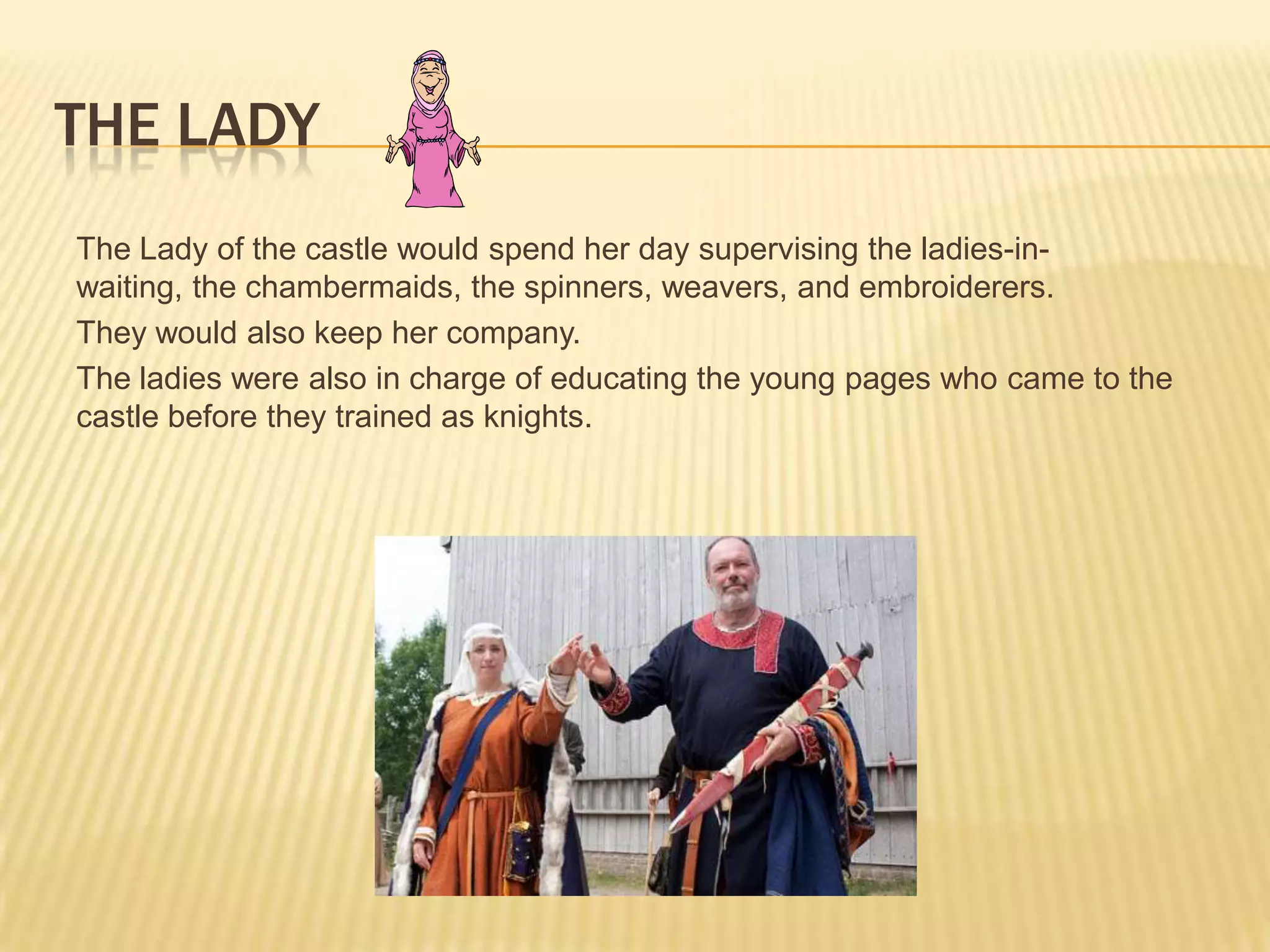 THE LADY

The Lady of the castle would spend her day supervising the ladies-in-waiting, the chambermaids, the spinners, weavers, and embroiderers.

They would also keep her company.

The ladies were also in charge of educating the young pages who came to the castle before they trained as knights.